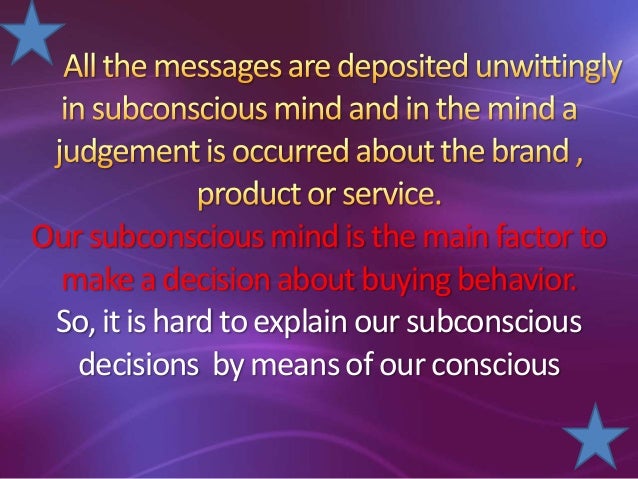 All the messages are deposited unwittingly in subconscious mind and in the mind a judgement is occurred about the brand , product or service.
Our subconscious mind is the main factor to make a decision about buying behavior.
So, it is hard to explain our subconscious decisions by means of our conscious